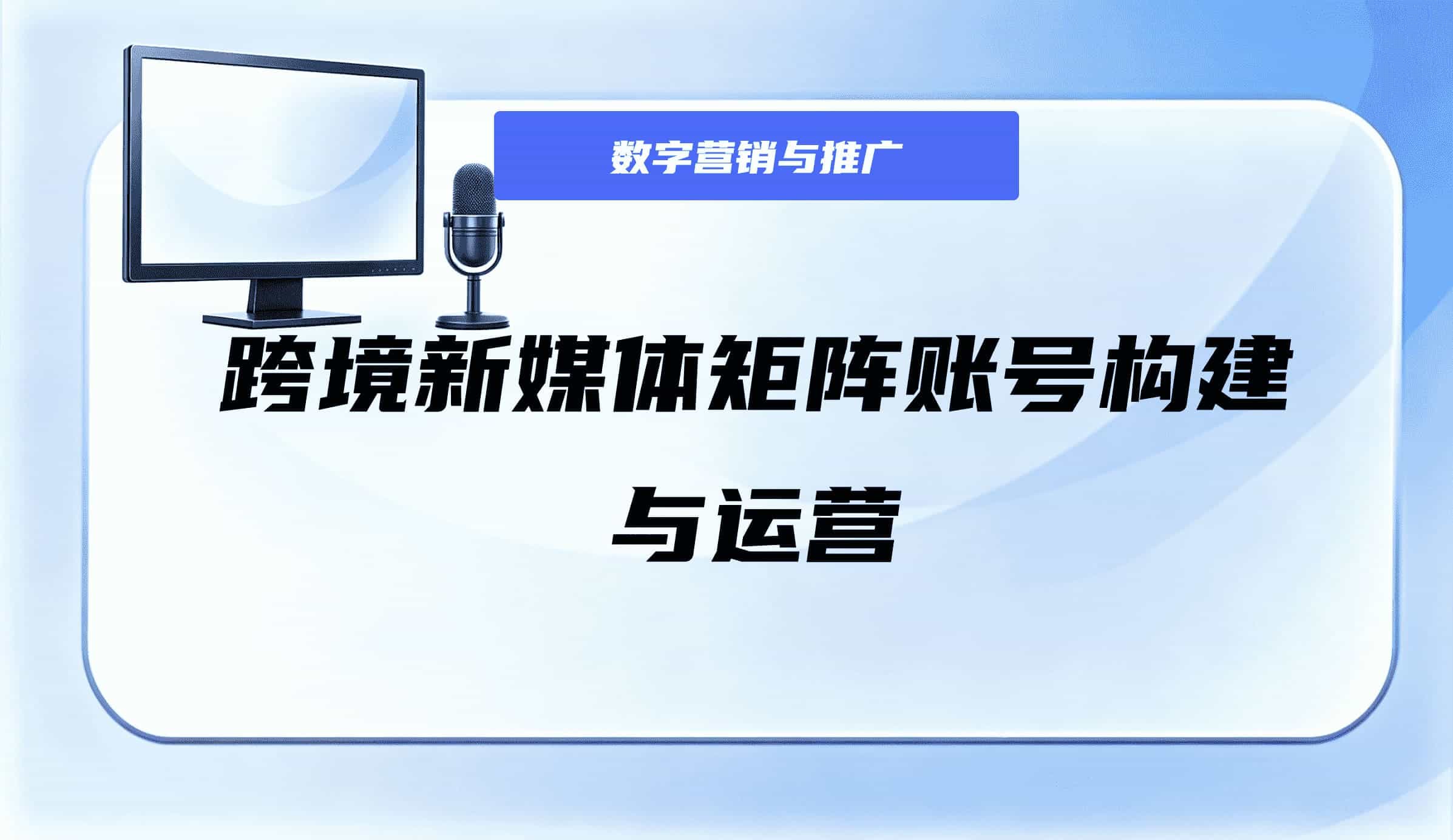 数字营销与推广

跨境新媒体矩阵账号构建与运营